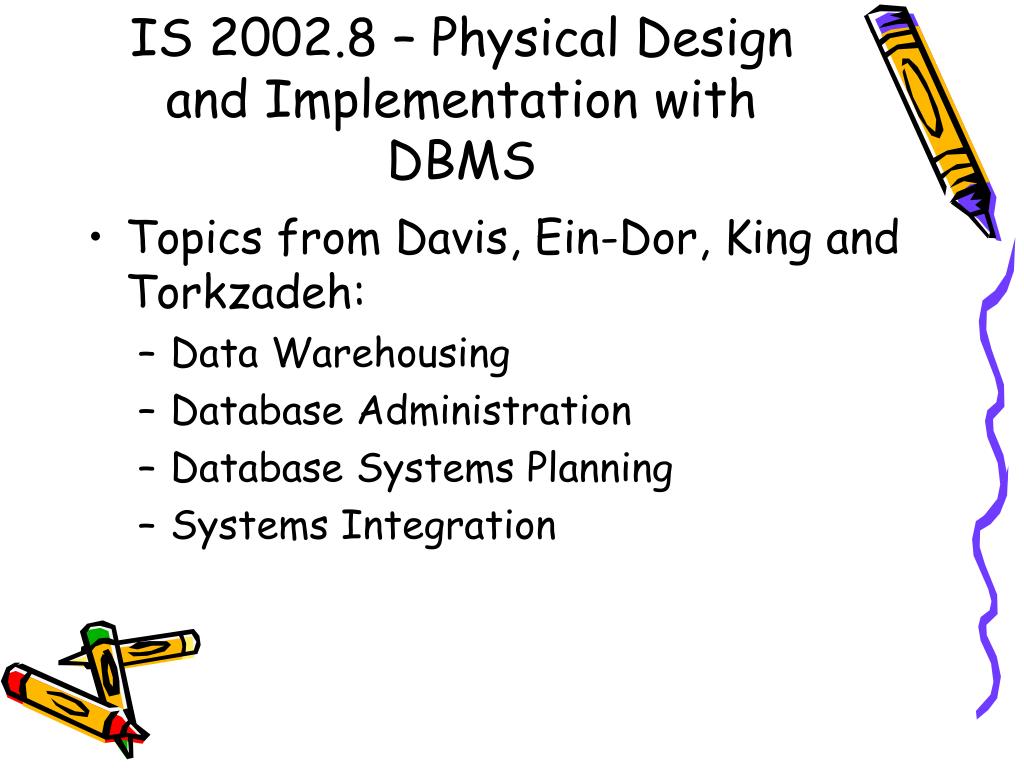 IS 2002.8 – Physical Design and Implementation with DBMS

• Topics from Davis, Ein-Dor, King and Torkzadeh:
– Data Warehousing
– Database Administration
– Database Systems Planning
– Systems Integration